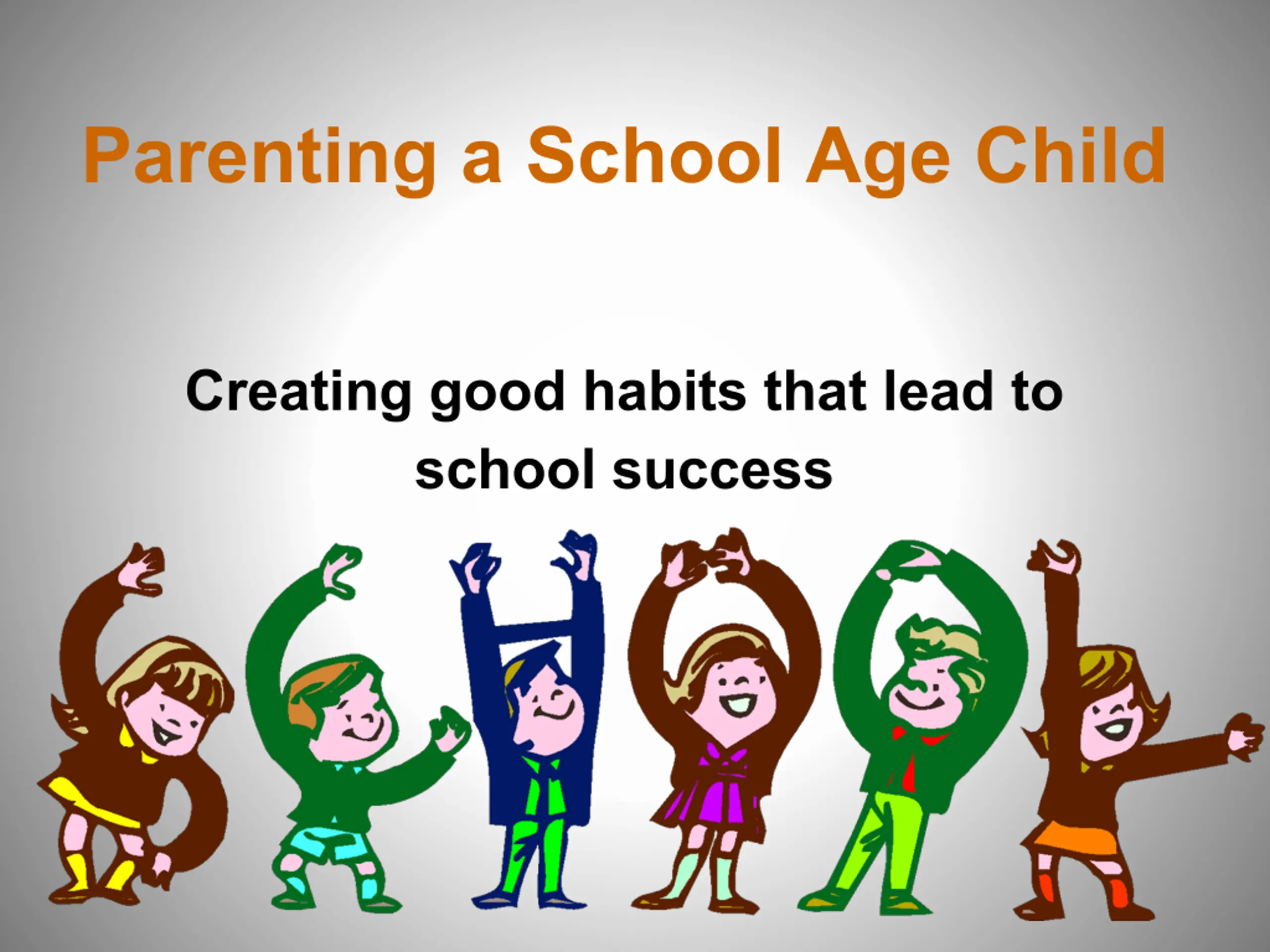 Parenting a School Age Child

Creating good habits that lead to school success